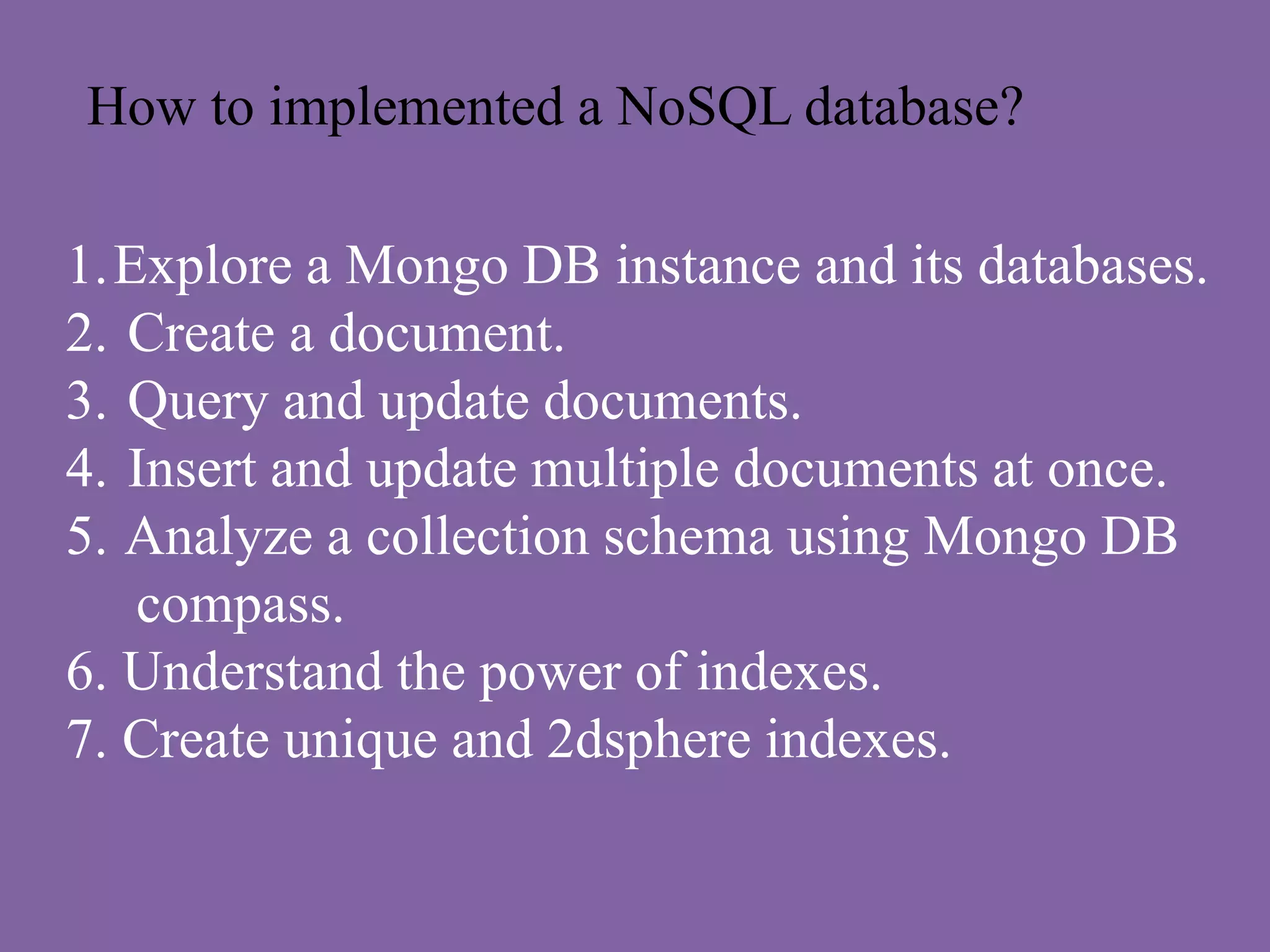 How to implemented a NoSQL database?

1. Explore a Mongo DB instance and its databases.
2. Create a document.
3. Query and update documents.
4. Insert and update multiple documents at once.
5. Analyze a collection schema using Mongo DB compass.
6. Understand the power of indexes.
7. Create unique and 2dsphere indexes.